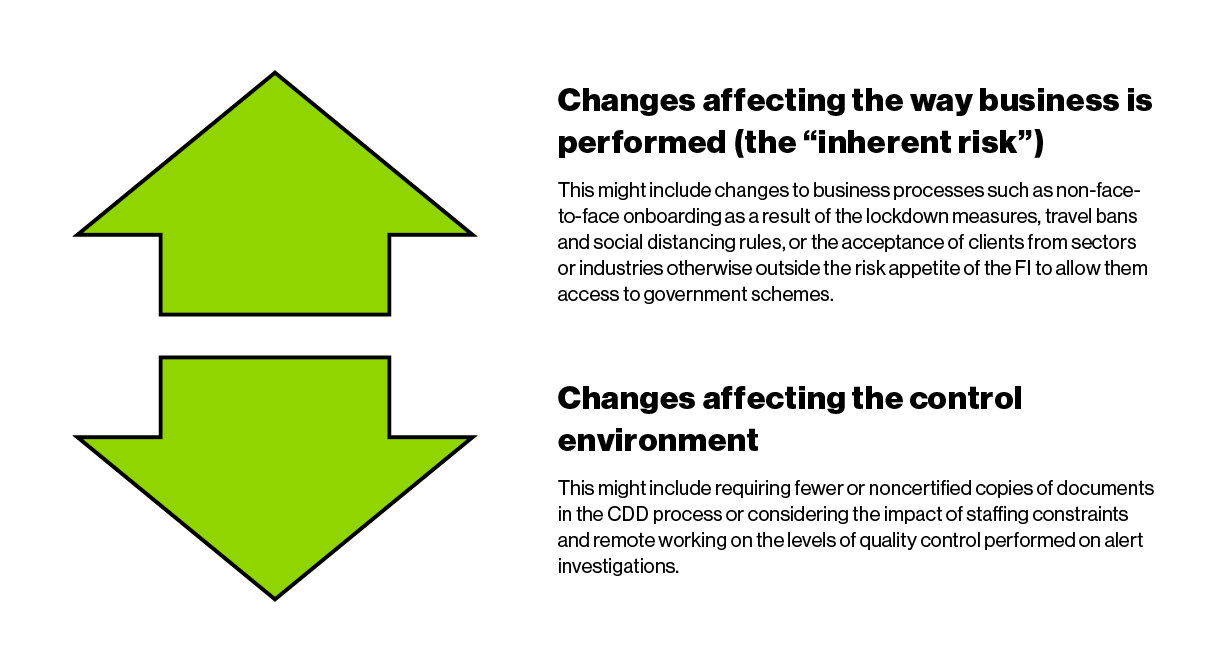 Changes affecting the way business is performed (the “inherent risk”)

This might include changes to business processes such as non-face-to-face onboarding as a result of the lockdown measures, travel bans and social distancing rules, or the acceptance of clients from sectors or industries otherwise outside the risk appetite of the FI to allow them access to government schemes.

Changes affecting the control environment

This might include requiring fewer or noncertified copies of documents in the CDD process or considering the impact of staffing constraints and remote working on the levels of quality control performed on alert investigations.